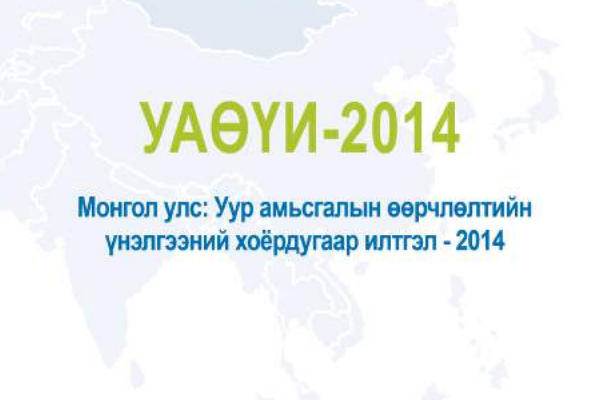 УАӨҮИ-2014

Монгол улс: Уур амьсгалын өөрчлөлтийн үнэлгээний хоёрдугаар илтгэл - 2014